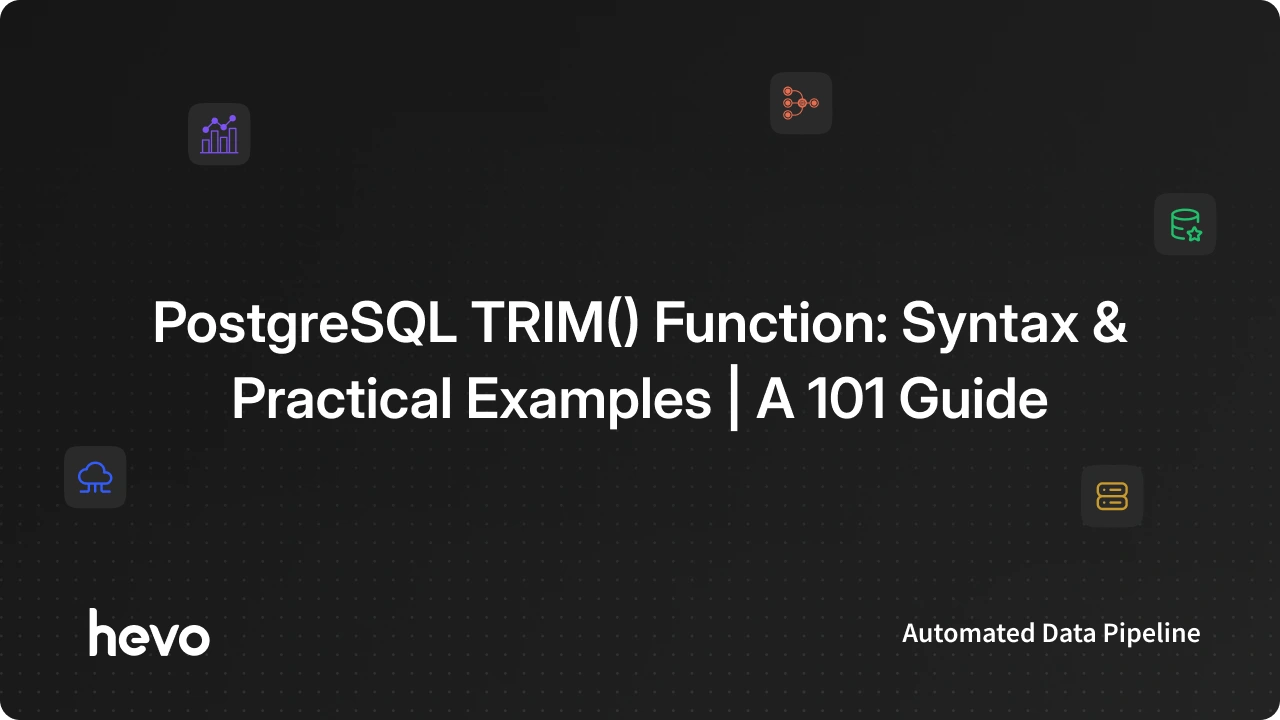 PostgreSQL TRIM() Function: Syntax & Practical Examples | A 101 Guide

hevo

Automated Data Pipeline